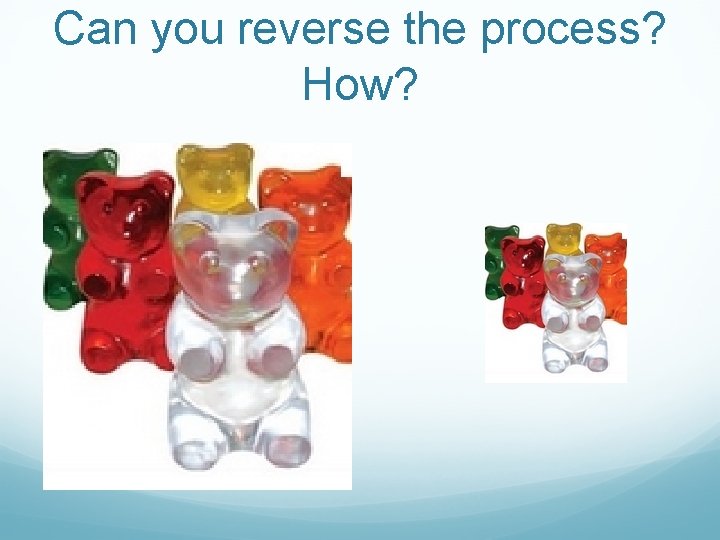 Can you reverse the process? How?